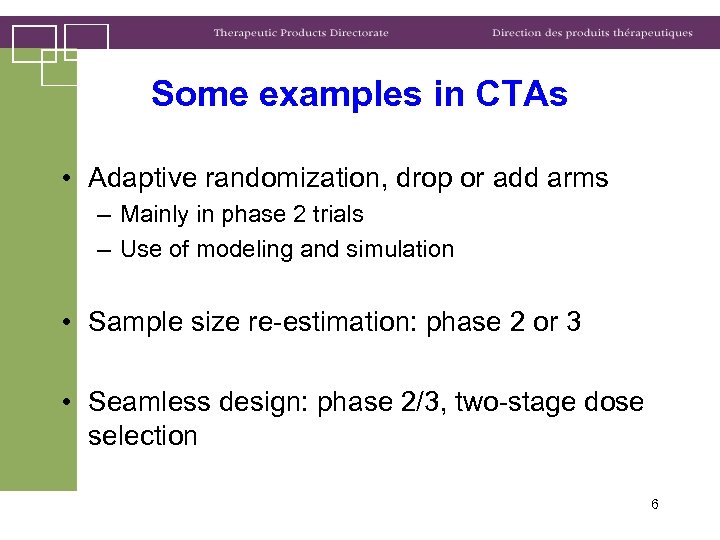 Therapeutic Products Directorate

Direction des produits thérapeutiques

Some examples in CTAs

• Adaptive randomization, drop or add arms
– Mainly in phase 2 trials
– Use of modeling and simulation

• Sample size re-estimation: phase 2 or 3

• Seamless design: phase 2/3, two-stage dose selection

6